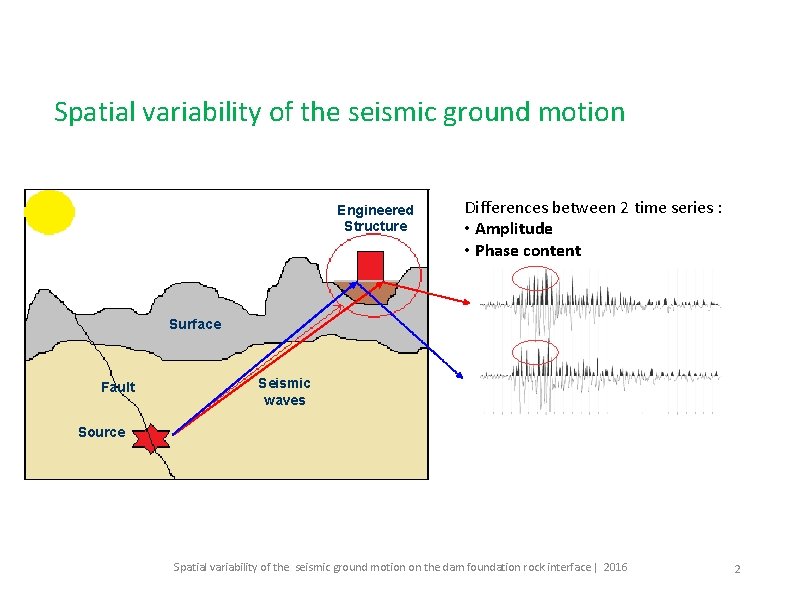 Spatial variability of the seismic ground motion

Engineered Structure

Surface

Fault

Seismic waves

Source

Differences between 2 time series :
• Amplitude
• Phase content

Spatial variability of the seismic ground motion on the dam foundation rock interface | 2016

2